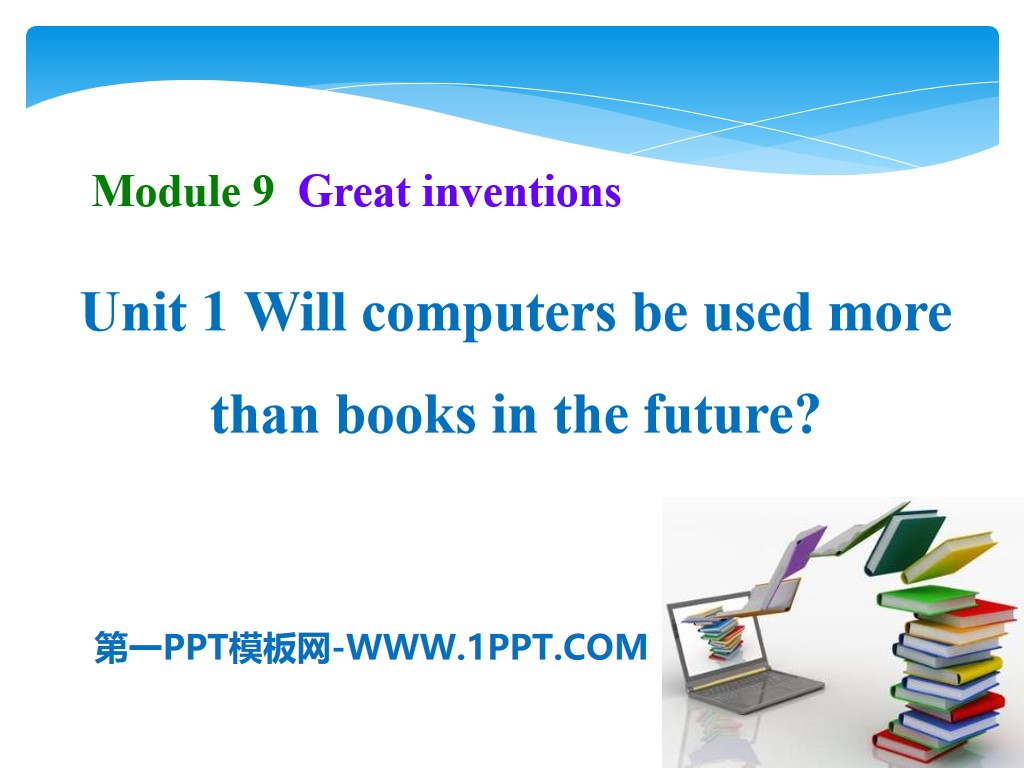 Module 9 Great inventions

Unit 1 Will computers be used more than books in the future?

第一PPT模板网-WWW.1PPT.COM